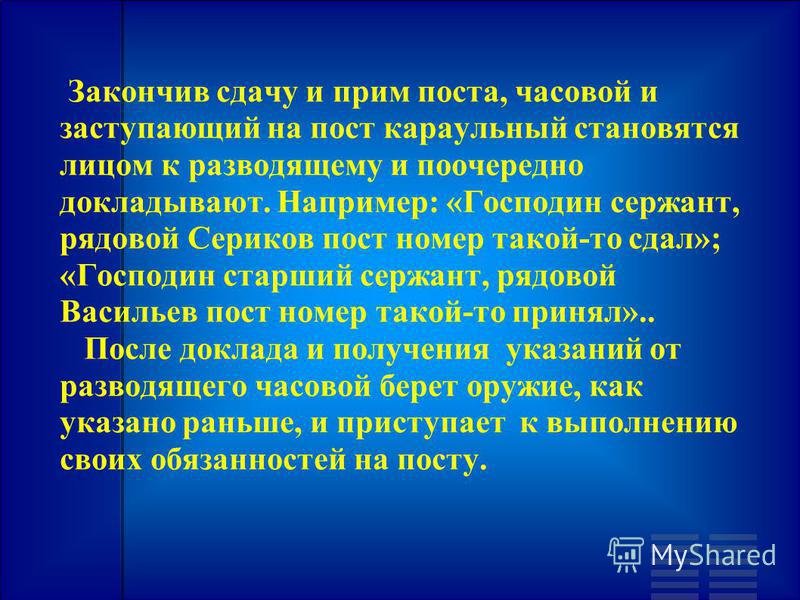 Закончив сдачу и прим поста, часовой и заступающий на пост караульный становятся лицом к разводящему и поочередно докладывают. Например: «Господин сержант, рядовой Сериков пост номер такой-то сдал»; «Господин старший сержант, рядовой Васильев пост номер такой-то принял»..

После доклада и получения указаний от разводящего часовой берет оружие, как указано раньше, и приступает к выполнению своих обязанностей на посту.

MyShared